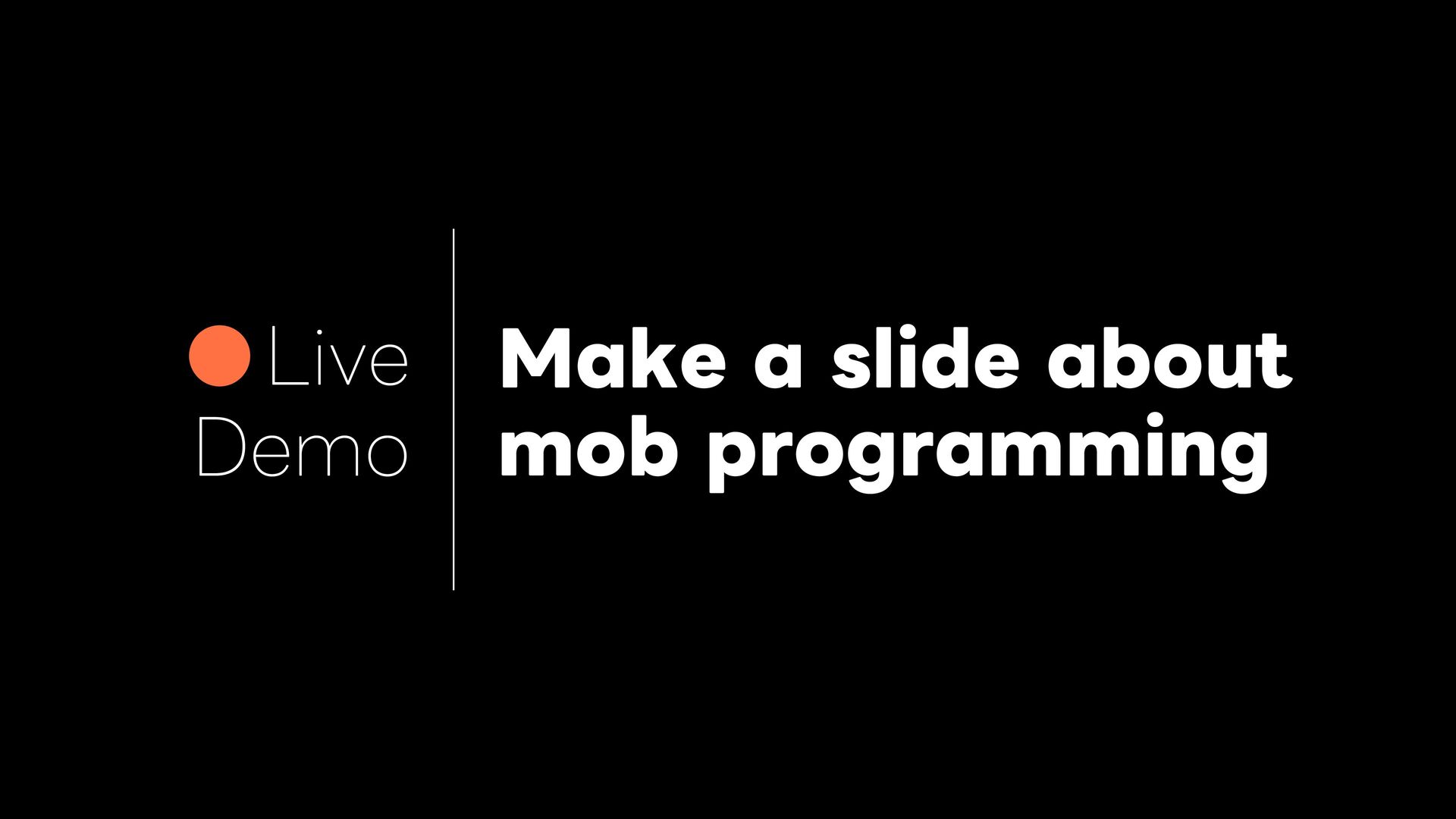 Live
Demo

Make a slide about mob programming